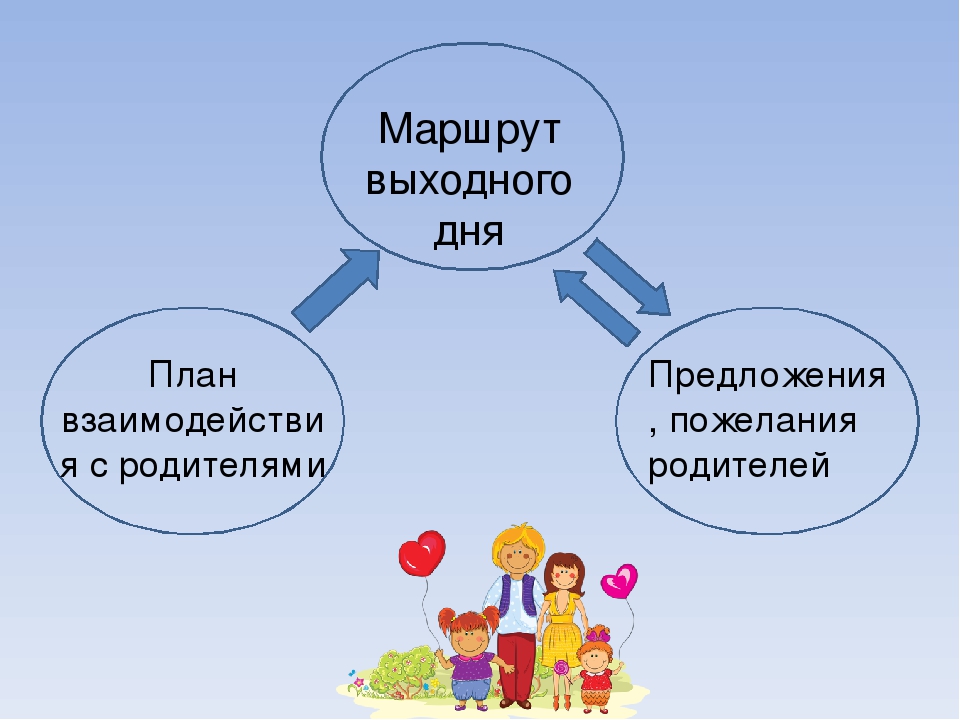 Маршрут выходного дня

План взаимодействия с родителями

Предложения, пожелания родителей